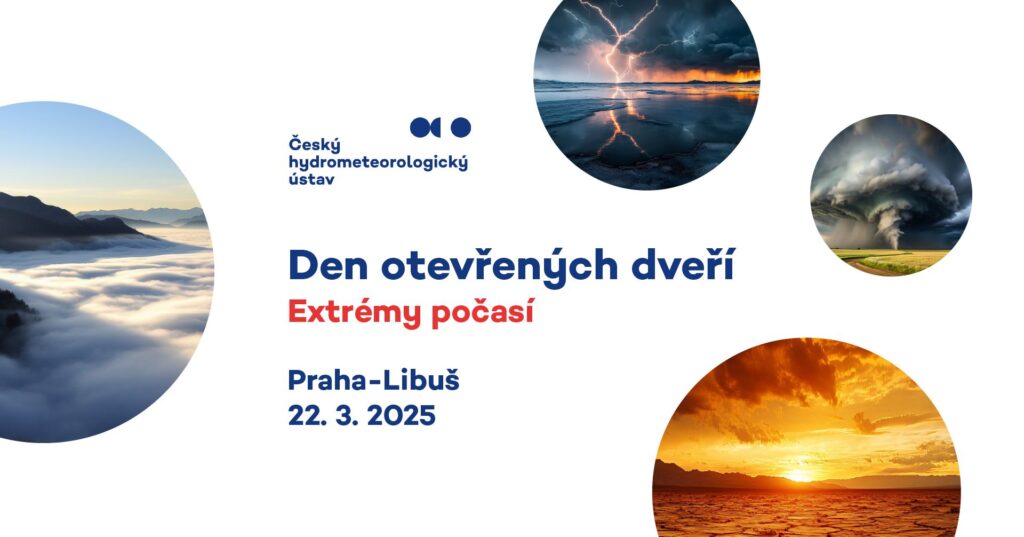 Český hydrometeorologický ústav

Den otevřených dveří
Extrémy počasí

Praha-Libuš
22. 3. 2025